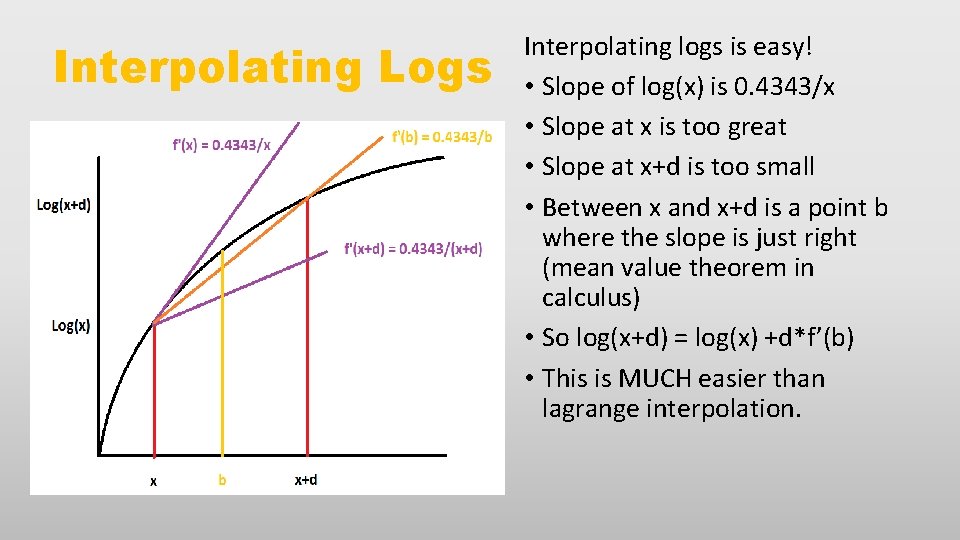 Interpolating Logs

f'(x) = 0.4343/x

f'(b) = 0.4343/b

Log(x+d)

f'(x+d) = 0.4343/(x+d)

Log(x)

x

b

x+d

Interpolating logs is easy!

• Slope of log(x) is 0.4343/x

• Slope at x is too great

• Slope at x+d is too small

• Between x and x+d is a point b where the slope is just right (mean value theorem in calculus)

• So log(x+d) = log(x) +d*f'(b)

• This is MUCH easier than lagrange interpolation.